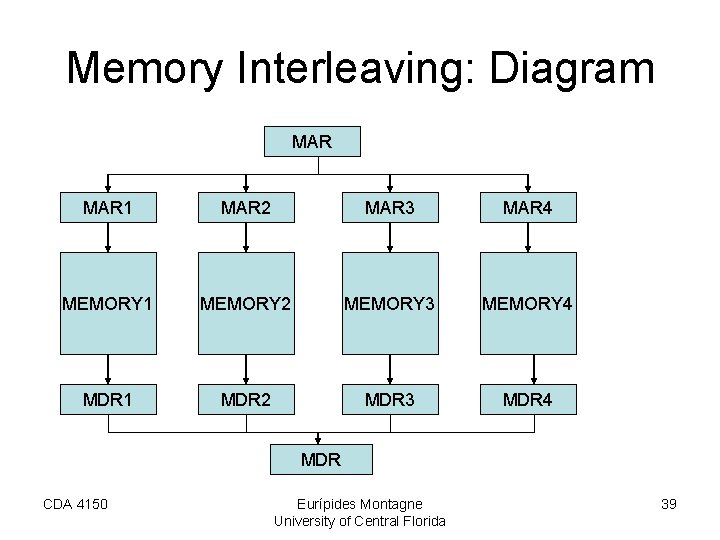 Memory Interleaving: Diagram

MAR

MAR1

MAR2

MAR3

MAR4

MEMORY1

MEMORY2

MEMORY3

MEMORY4

MDR1

MDR2

MDR3

MDR4

MDR

CDA 4150

Eurípides Montagne
University of Central Florida

39